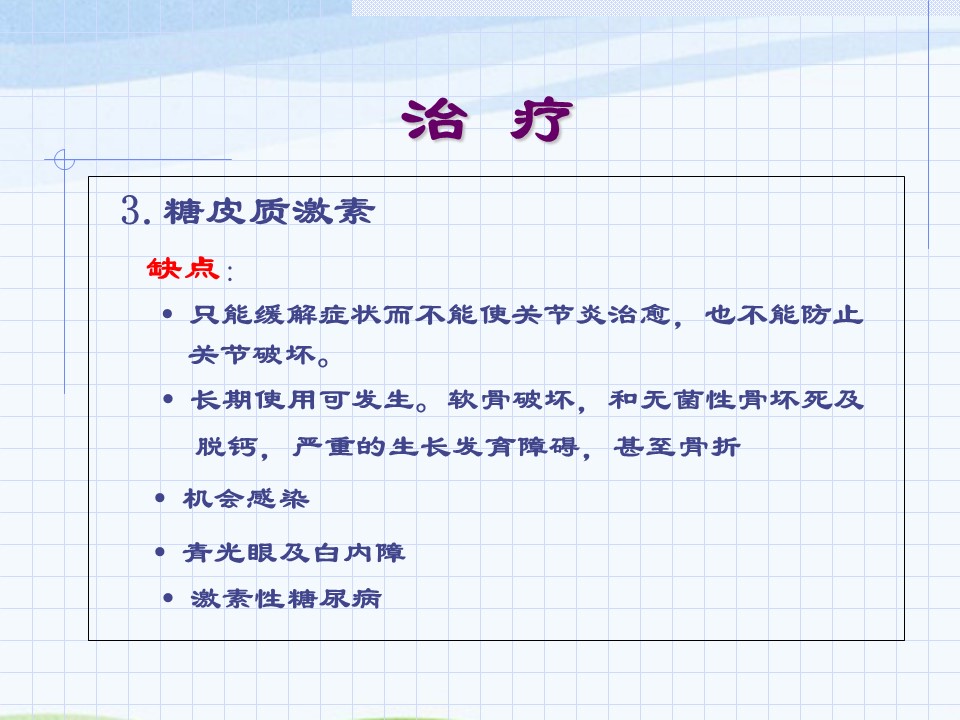 治 疗

3. 糖皮质激素

缺点：

• 只能缓解症状而不能使关节炎治愈，也不能防止关节破坏。

• 长期使用可发生。软骨破坏，和无菌性骨坏死及脱钙，严重的生长发育障碍，甚至骨折

• 机会感染

• 青光眼及白内障

• 激素性糖尿病